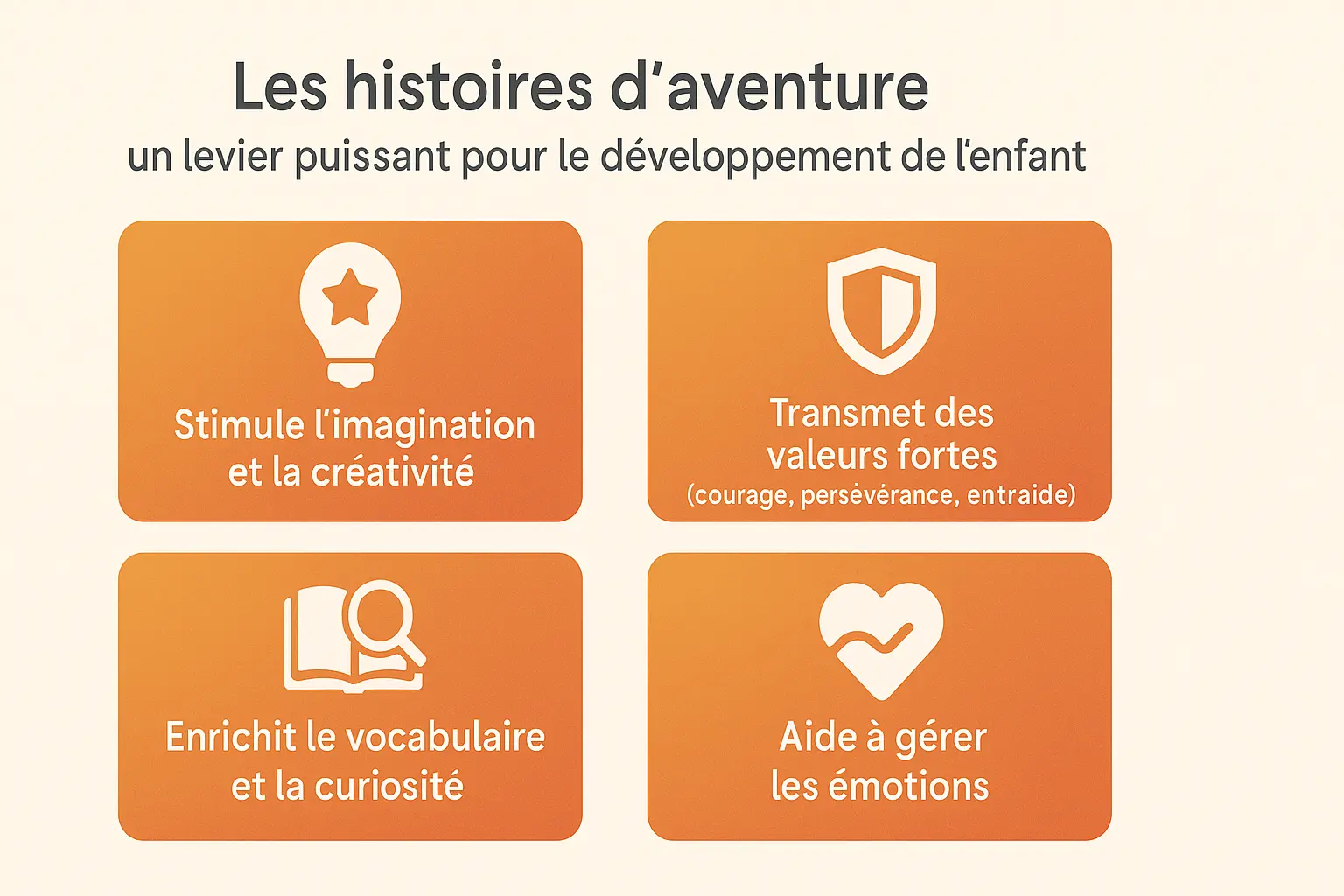 Les histoires d'aventure
un levier puissant pour le développement de l'enfant

Stimule l'imagination et la créativité

Transmet des valeurs fortes
(courage, persévérance, entraide)

Enrichit le vocabulaire et la curiosité

Aide à gérer les émotions